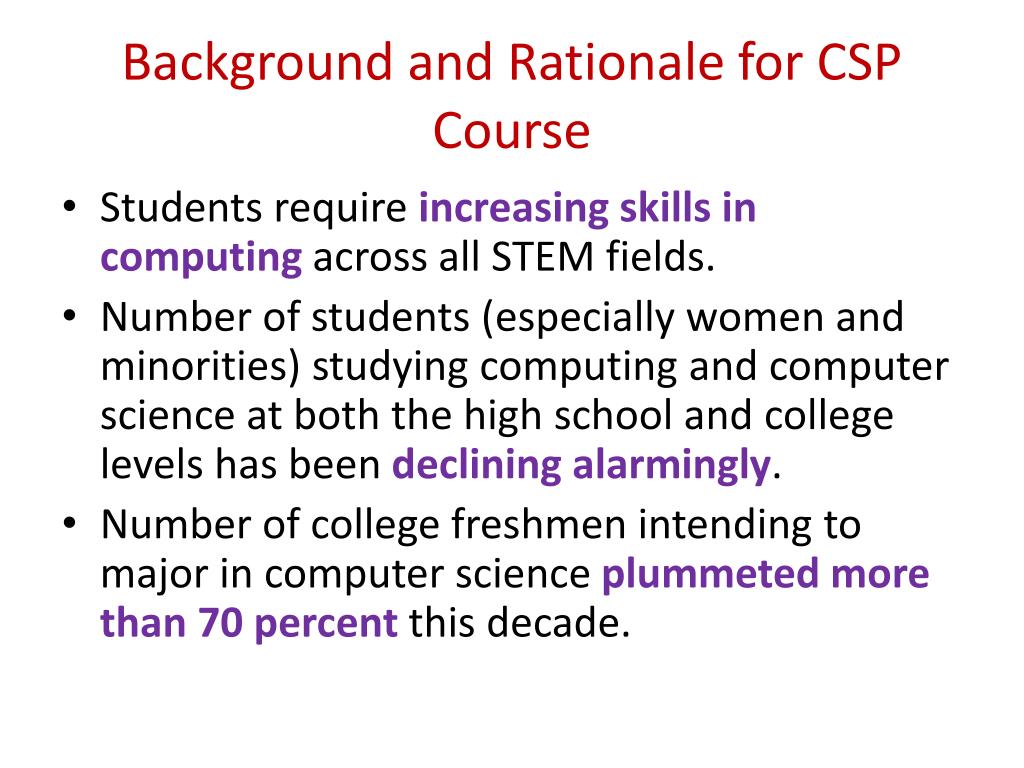 Background and Rationale for CSP Course

• Students require increasing skills in computing across all STEM fields.
• Number of students (especially women and minorities) studying computing and computer science at both the high school and college levels has been declining alarmingly.
• Number of college freshmen intending to major in computer science plummeted more than 70 percent this decade.